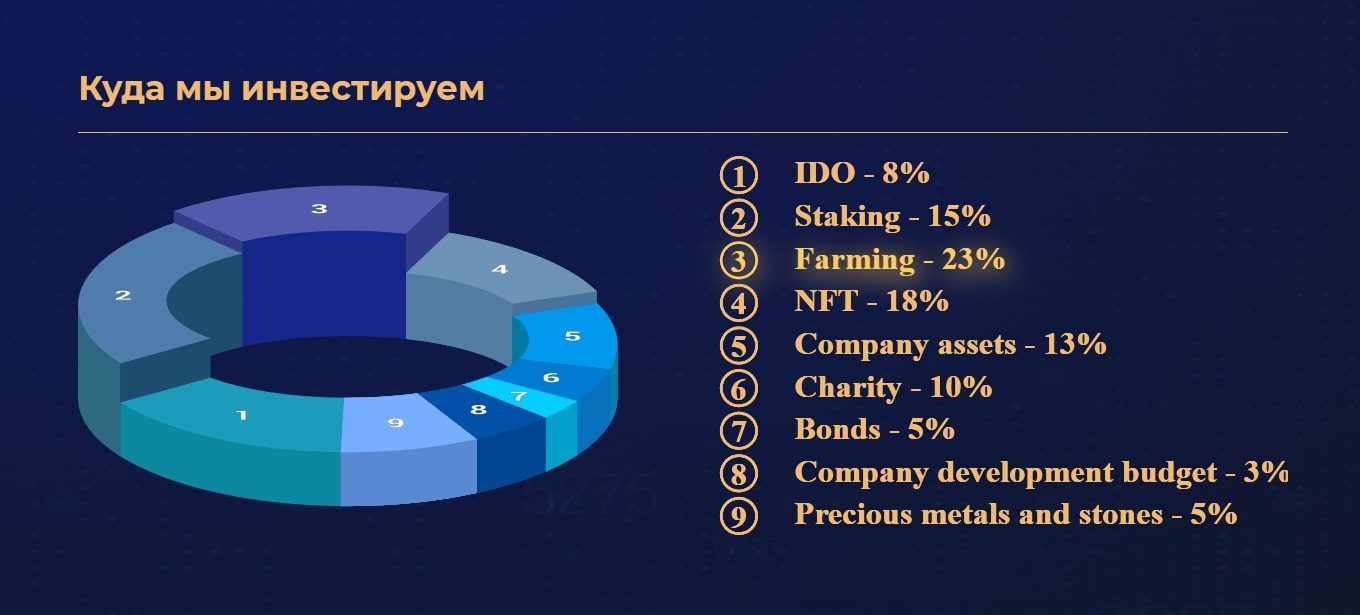 Куда мы инвестируем

3
2
4
5
6
7
8
9
1

① IDO - 8%
② Staking - 15%
③ Farming - 23%
④ NFT - 18%
⑤ Company assets - 13%
⑥ Charity - 10%
⑦ Bonds - 5%
⑧ Company development budget - 3%
⑨ Precious metals and stones - 5%